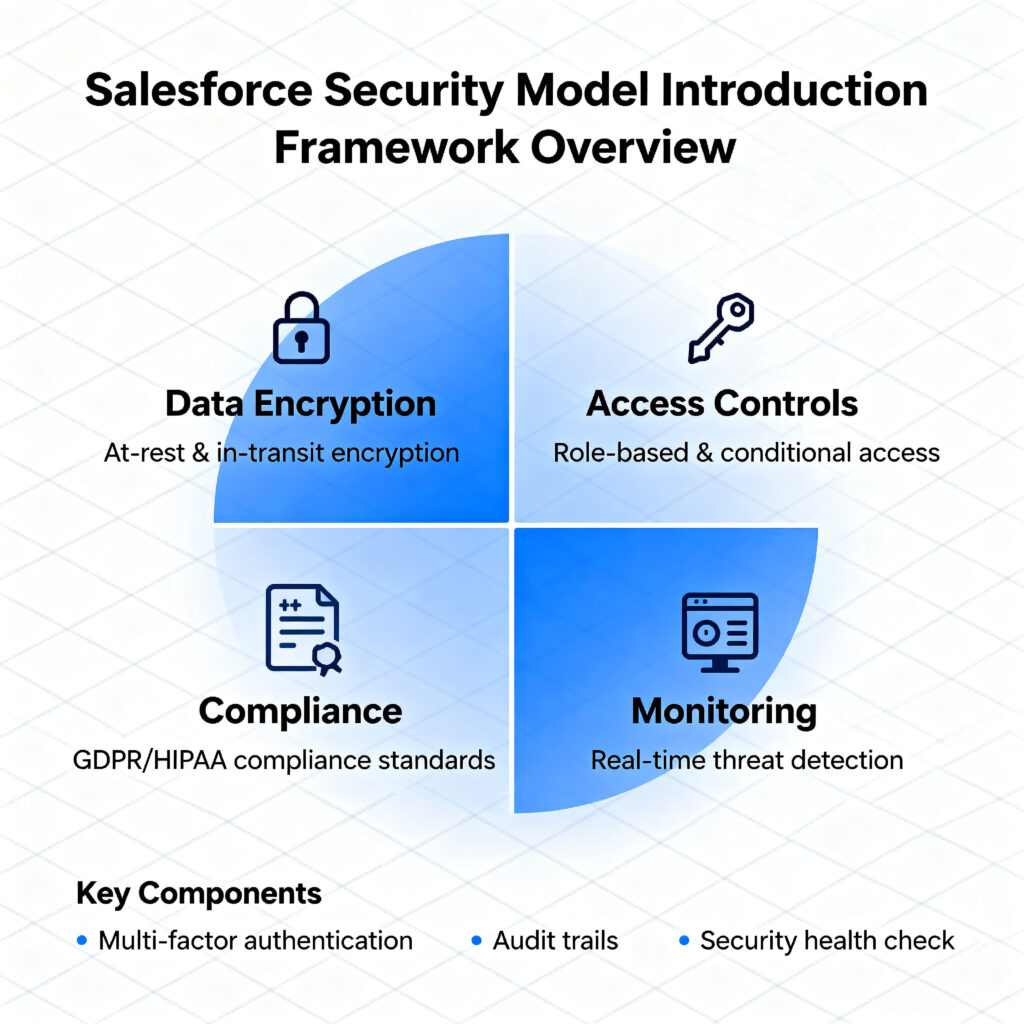 Salesforce Security Model Introduction Framework Overview

Data Encryption
At-rest & in-transit encryption

Access Controls
Role-based & conditional access

Compliance
GDPR/HIPAA compliance standards

Monitoring
Real-time threat detection

Key Components
• Multi-factor authentication
• Audit trails
• Security health check